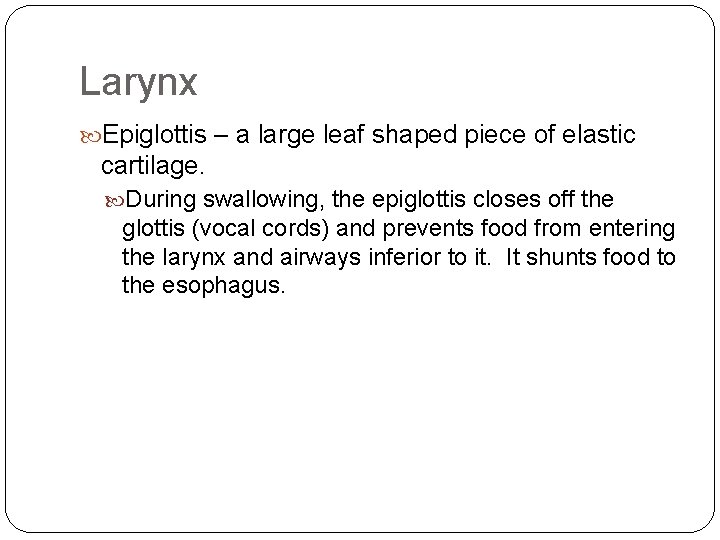 Larynx

Epiglottis – a large leaf shaped piece of elastic cartilage.

During swallowing, the epiglottis closes off the glottis (vocal cords) and prevents food from entering the larynx and airways inferior to it. It shunts food to the esophagus.